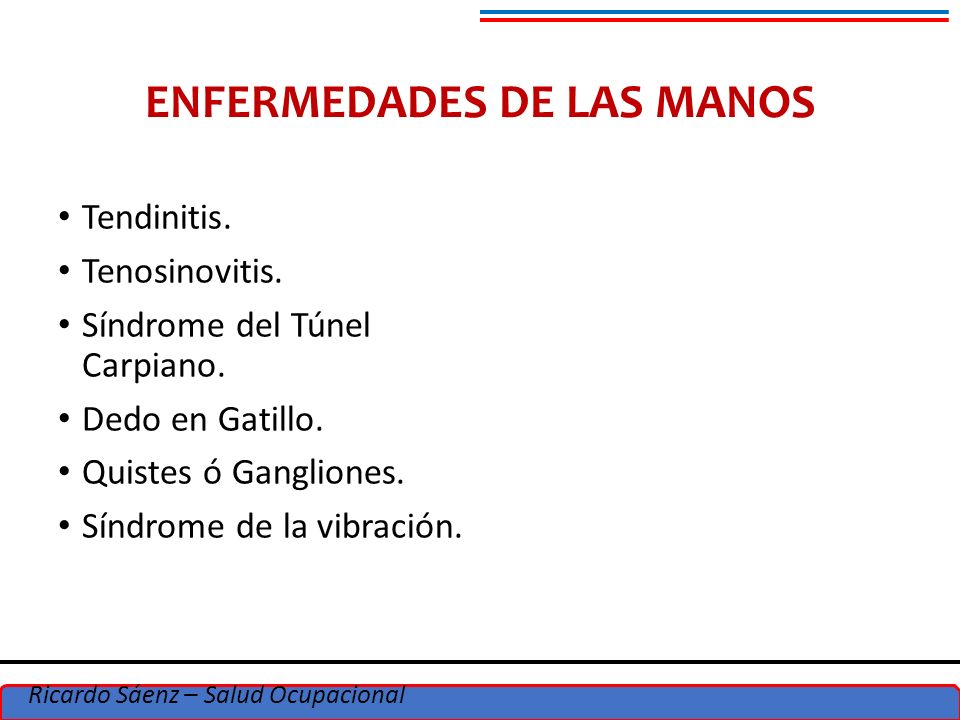 ENFERMEDADES DE LAS MANOS

• Tendinitis.
• Tenosinovitis.
• Síndrome del Túnel Carpiano.
• Dedo en Gatillo.
• Quistes ó Gangliones.
• Síndrome de la vibración.

Ricardo Sáenz – Salud Ocupacional